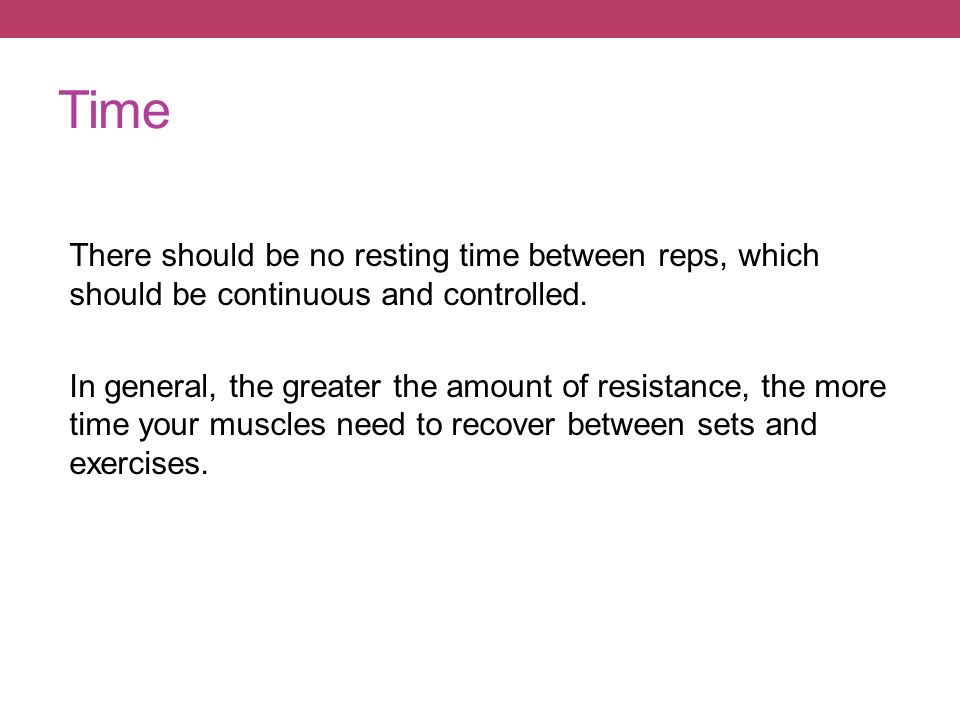 Time

There should be no resting time between reps, which should be continuous and controlled.

In general, the greater the amount of resistance, the more time your muscles need to recover between sets and exercises.